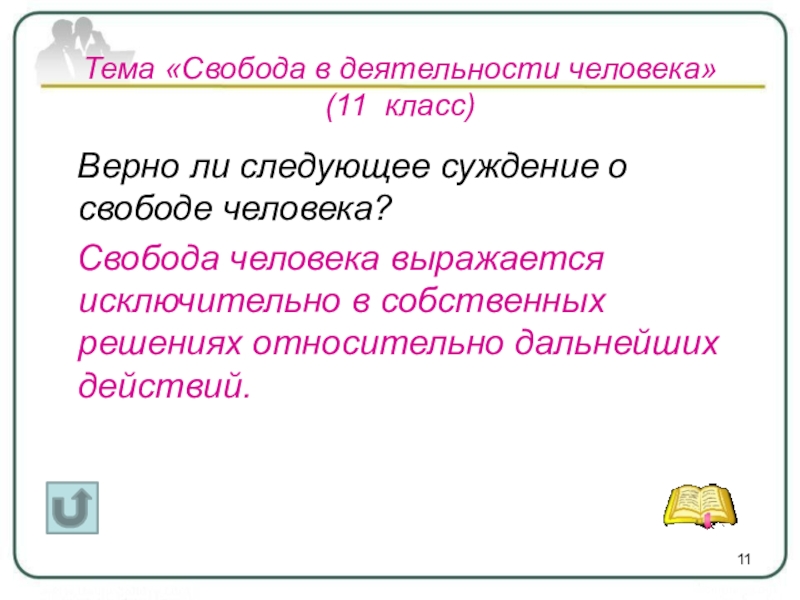 Тема «Свобода в деятельности человека» (11 класс)

Верно ли следующее суждение о свободе человека?

Свобода человека выражается исключительно в собственных решениях относительно дальнейших действий.

11